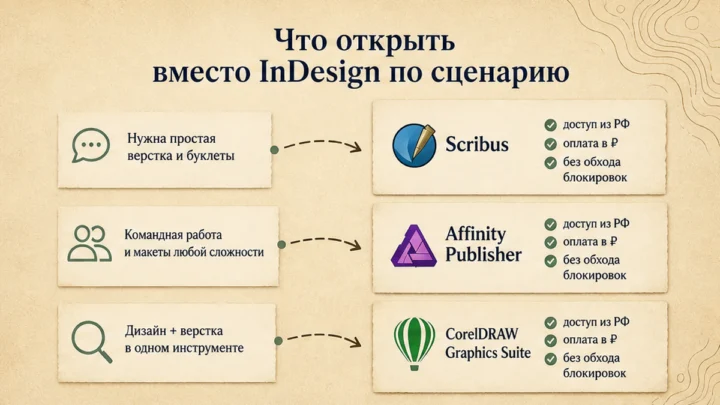 Что открыть вместо InDesign по сценарию

Нужна простая верстка и буклеты

Scribus

доступ из РФ
оплата в ₽
без обхода блокировок

Командная работа и макеты любой сложности

Affinity Publisher

доступ из РФ
оплата в ₽
без обхода блокировок

Дизайн + верстка в одном инструменте

CorelDRAW Graphics Suite

доступ из РФ
оплата в ₽
без обхода блокировок